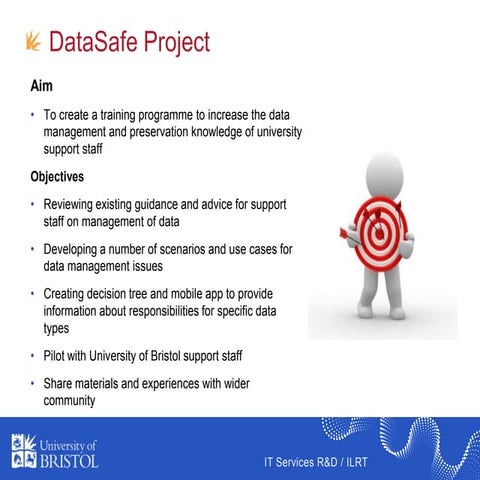 DataSafe Project

Aim

• To create a training programme to increase the data management and preservation knowledge of university support staff

Objectives

• Reviewing existing guidance and advice for support staff on management of data

• Developing a number of scenarios and use cases for data management issues

• Creating decision tree and mobile app to provide information about responsibilities for specific data types

• Pilot with University of Bristol support staff

• Share materials and experiences with wider community

University of BRISTOL

IT Services R&D / ILRT